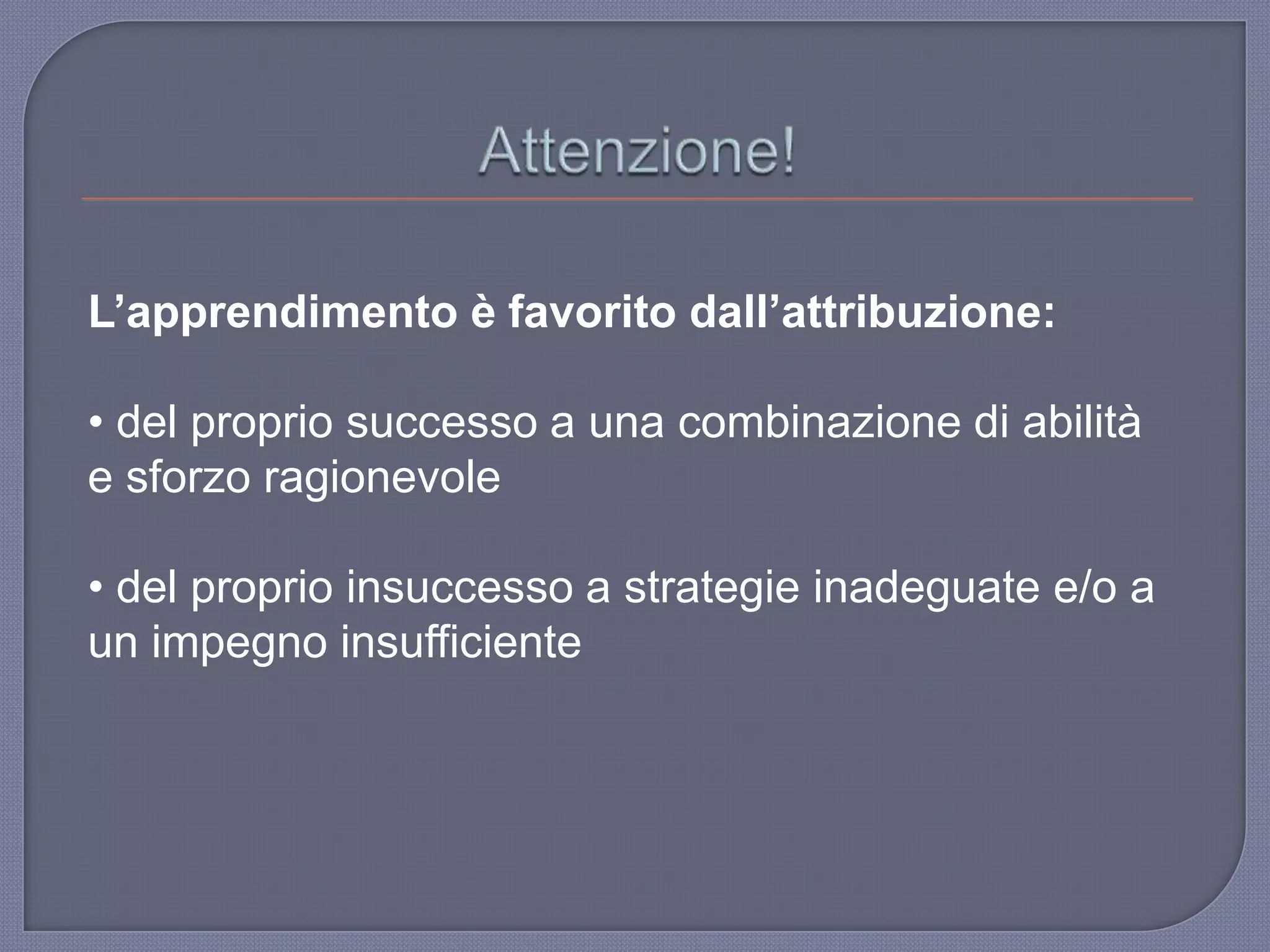 Attenzione!

L’apprendimento è favorito dall’attribuzione:

• del proprio successo a una combinazione di abilità e sforzo ragionevole

• del proprio insuccesso a strategie inadeguate e/o a un impegno insufficiente